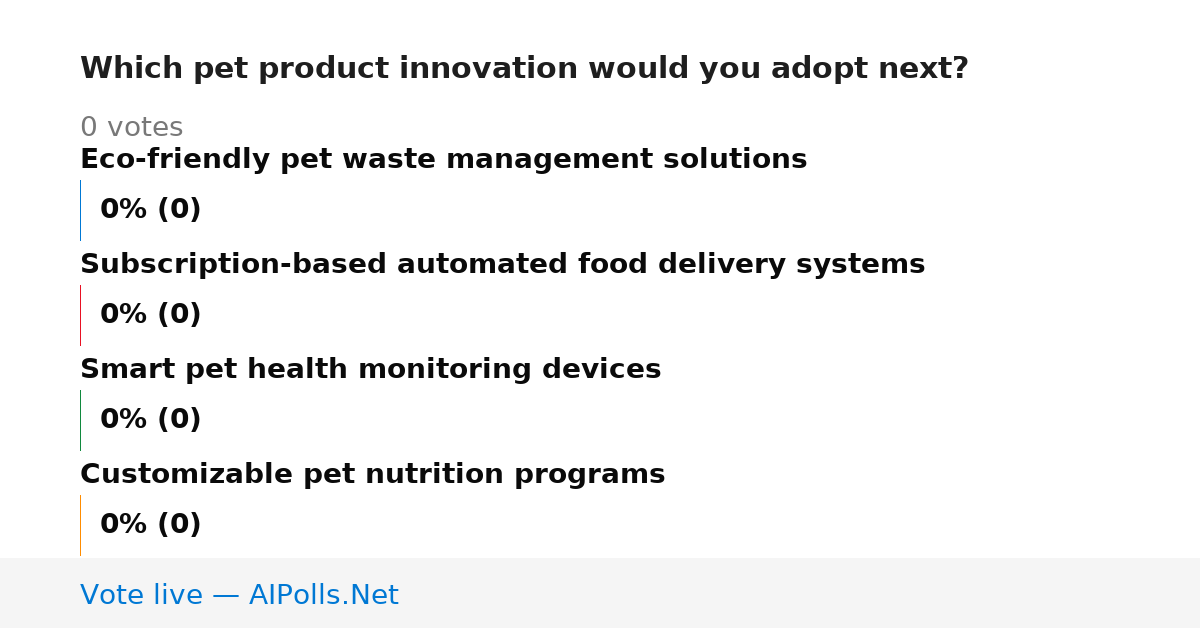 Which pet product innovation would you adopt next?

0 votes

Eco-friendly pet waste management solutions

0% (0)

Subscription-based automated food delivery systems

0% (0)

Smart pet health monitoring devices

0% (0)

Customizable pet nutrition programs

0% (0)

Vote live — AIPolls.Net